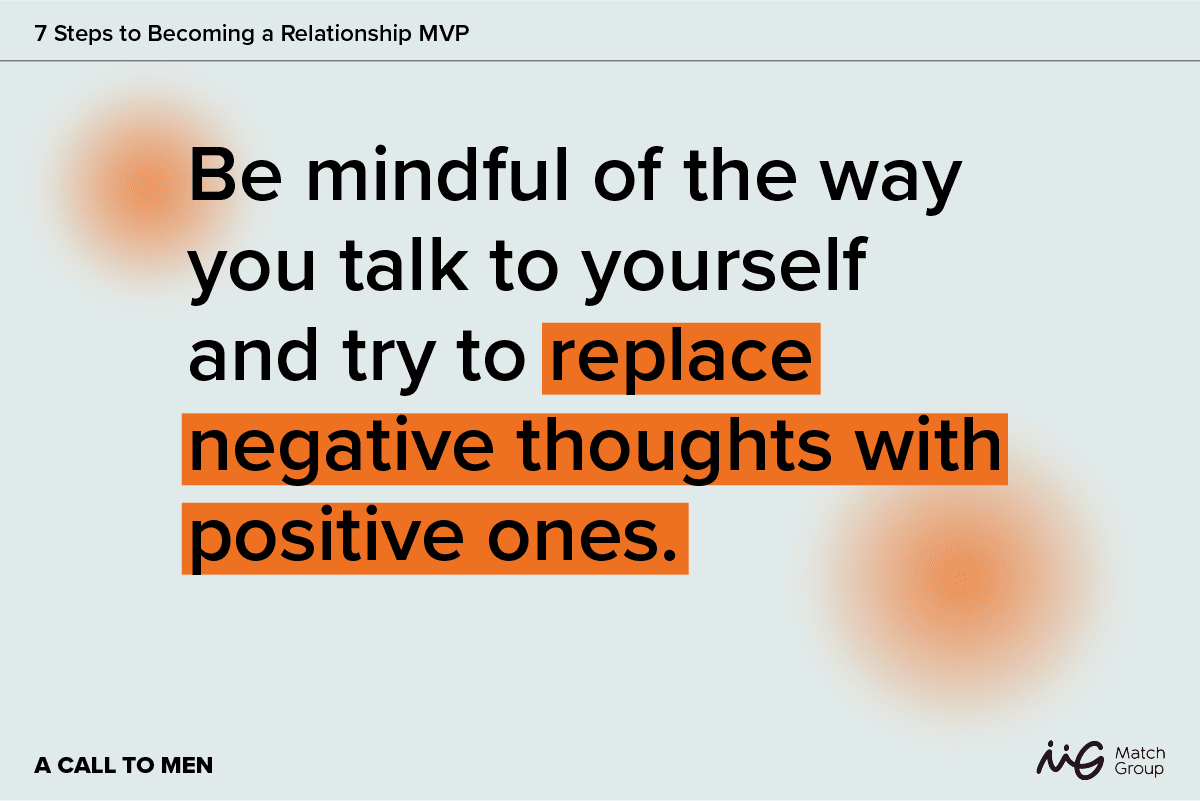 7 Steps to Becoming a Relationship MVP

Be mindful of the way you talk to yourself and try to replace negative thoughts with positive ones.

A CALL TO MEN

MG Match Group